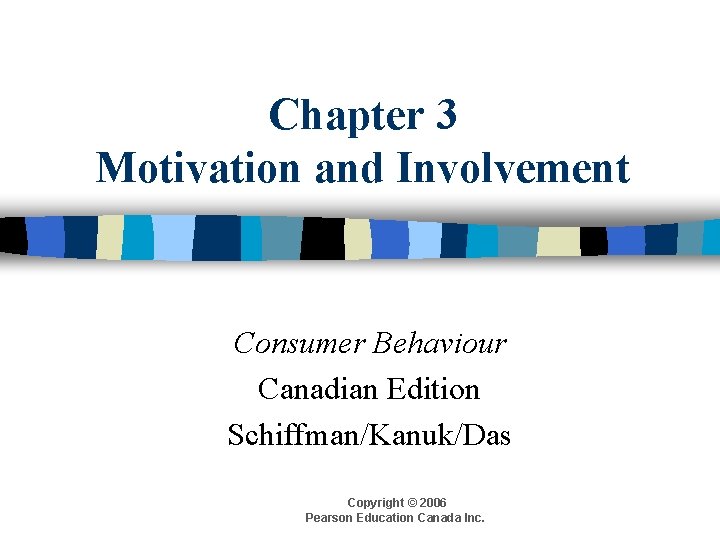 Chapter 3
Motivation and Involvement

Consumer Behaviour
Canadian Edition
Schiffman/Kanuk/Das

Copyright © 2006
Pearson Education Canada Inc.